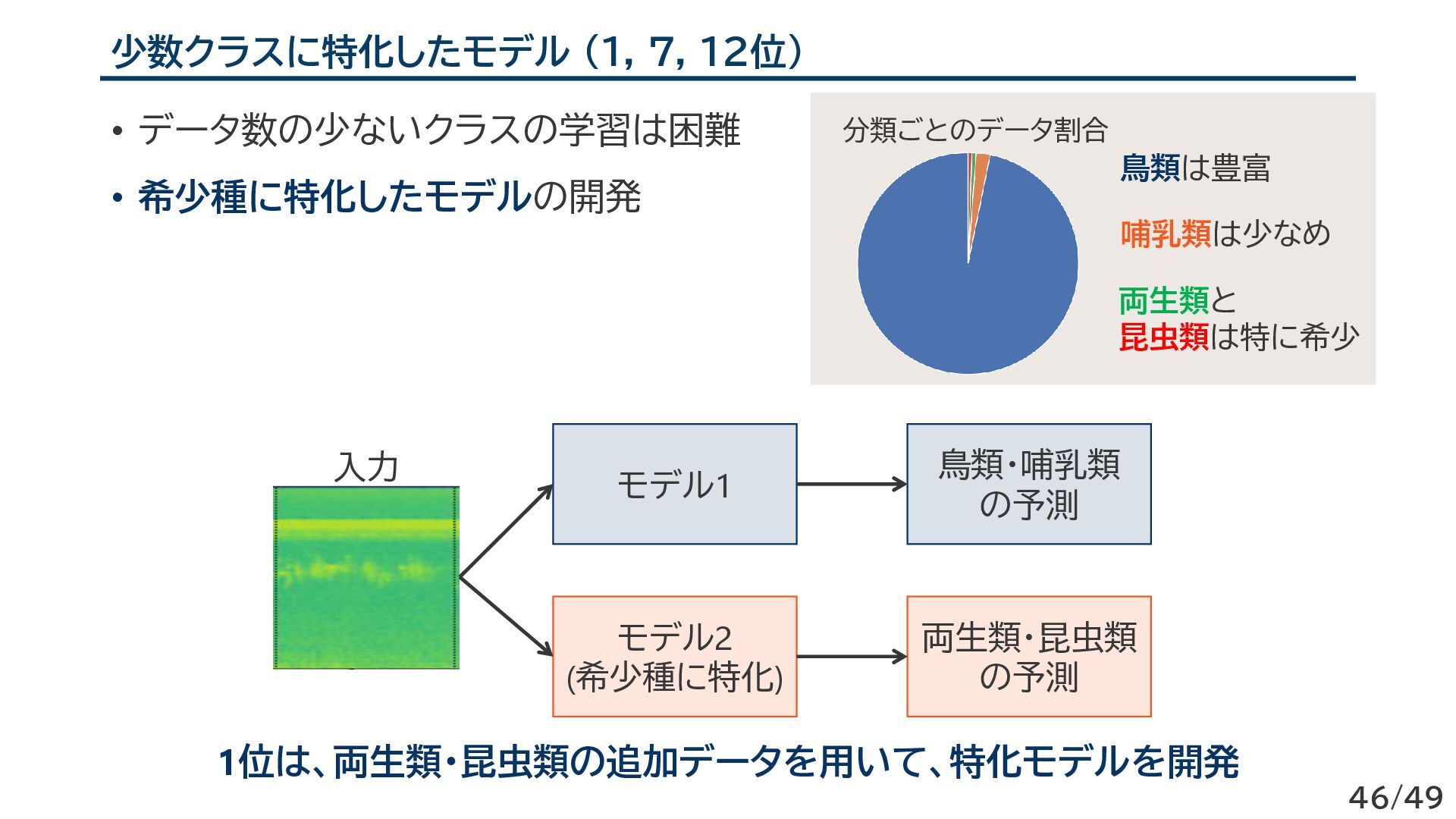 少数クラスに特化したモデル（1, 7, 12位）

• データ数の少ないクラスの学習は困難
• 希少種に特化したモデルの開発

分類ごとのデータ割合

鳥類は豊富

哺乳類は少なめ

両生類と
昆虫類は特に希少

入力

モデル1

鳥類・哺乳類の予測

モデル2
(希少種に特化)

両生類・昆虫類の予測

1位は、両生類・昆虫類の追加データを用いて、特化モデルを開発

46/49